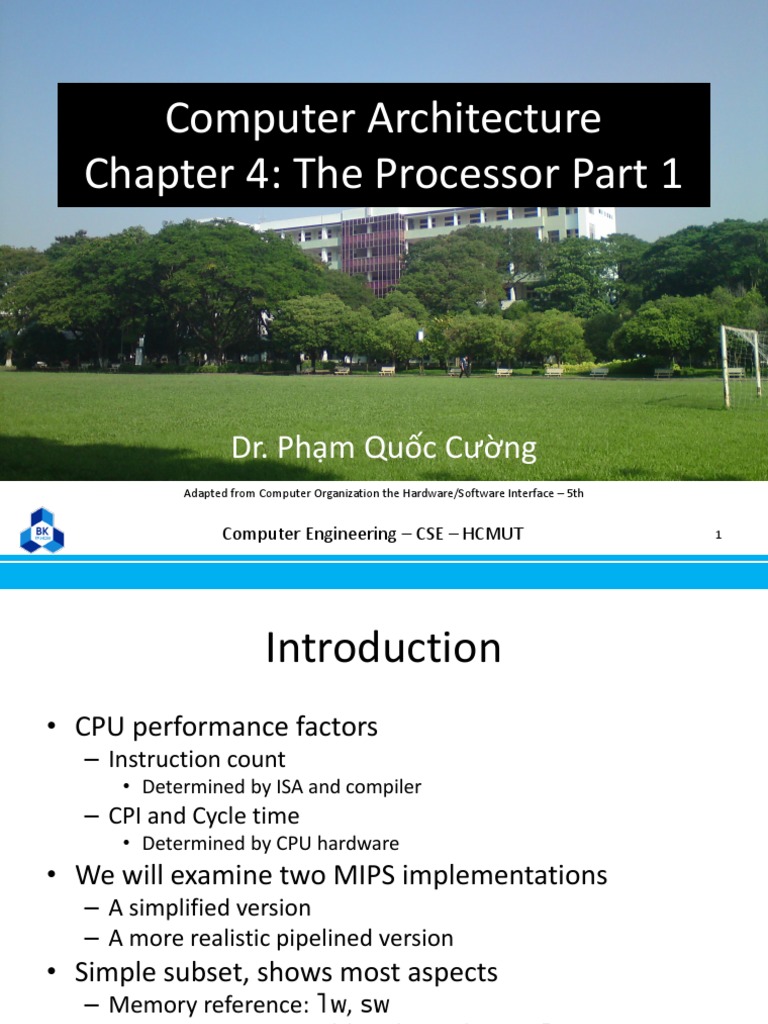 Computer Architecture
Chapter 4: The Processor Part 1

Dr. Phạm Quốc Cường

Adapted from Computer Organization the Hardware/Software Interface – 5th

BK

Computer Engineering – CSE – HCMUT

1

Introduction

• CPU performance factors
– Instruction count
• Determined by ISA and compiler
– CPI and Cycle time
• Determined by CPU hardware
• We will examine two MIPS implementations
– A simplified version
– A more realistic pipelined version
• Simple subset, shows most aspects
– Memory reference: lw, sw